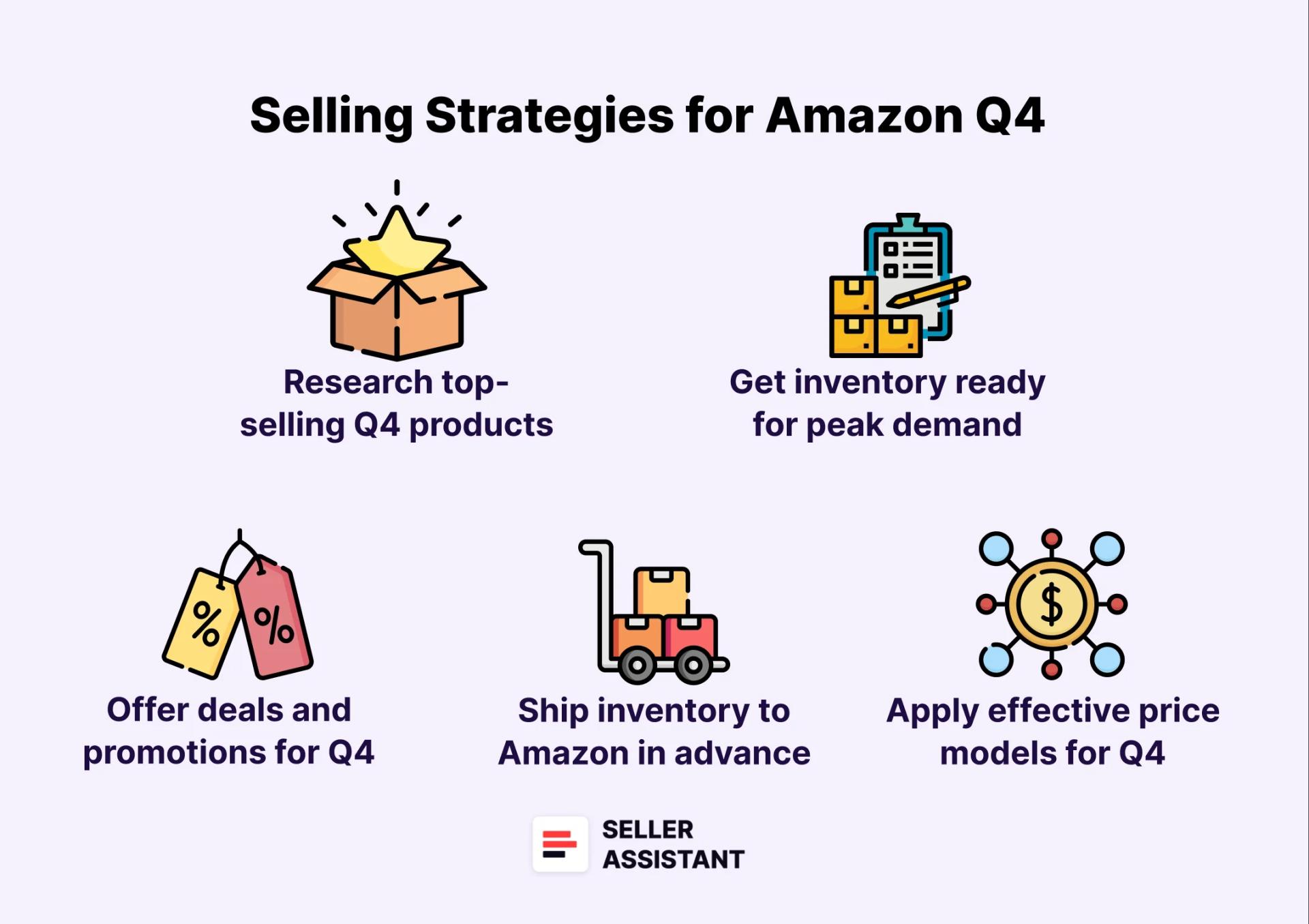 Selling Strategies for Amazon Q4

Research top-selling Q4 products

Get inventory ready for peak demand

%

%

Offer deals and promotions for Q4

Ship inventory to Amazon in advance

$

Apply effective price models for Q4

SELLER ASSISTANT